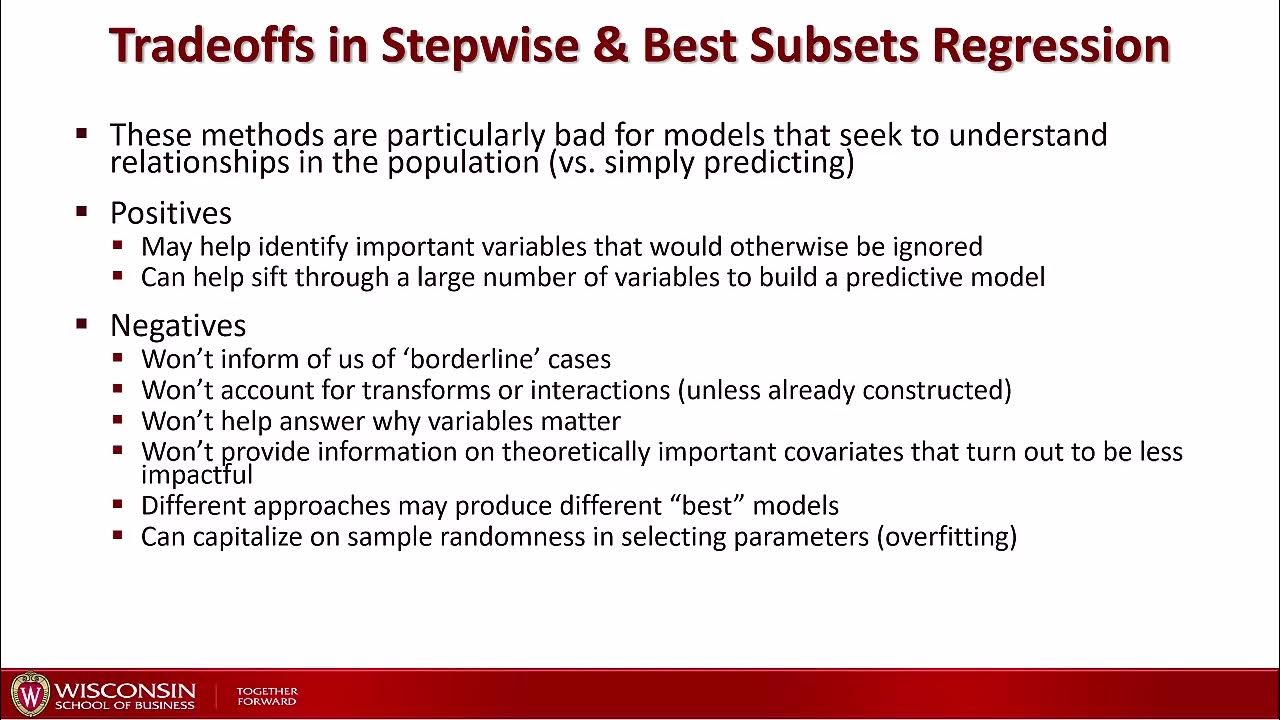 Tradeoffs in Stepwise & Best Subsets Regression

▪ These methods are particularly bad for models that seek to understand relationships in the population (vs. simply predicting)

▪ Positives
▪ May help identify important variables that would otherwise be ignored
▪ Can help sift through a large number of variables to build a predictive model

▪ Negatives
▪ Won't inform of us of 'borderline' cases
▪ Won't account for transforms or interactions (unless already constructed)
▪ Won't help answer why variables matter
▪ Won't provide information on theoretically important covariates that turn out to be less impactful
▪ Different approaches may produce different "best" models
▪ Can capitalize on sample randomness in selecting parameters (overfitting)

W WISCONSIN SCHOOL OF BUSINESS | TOGETHER FORWARD